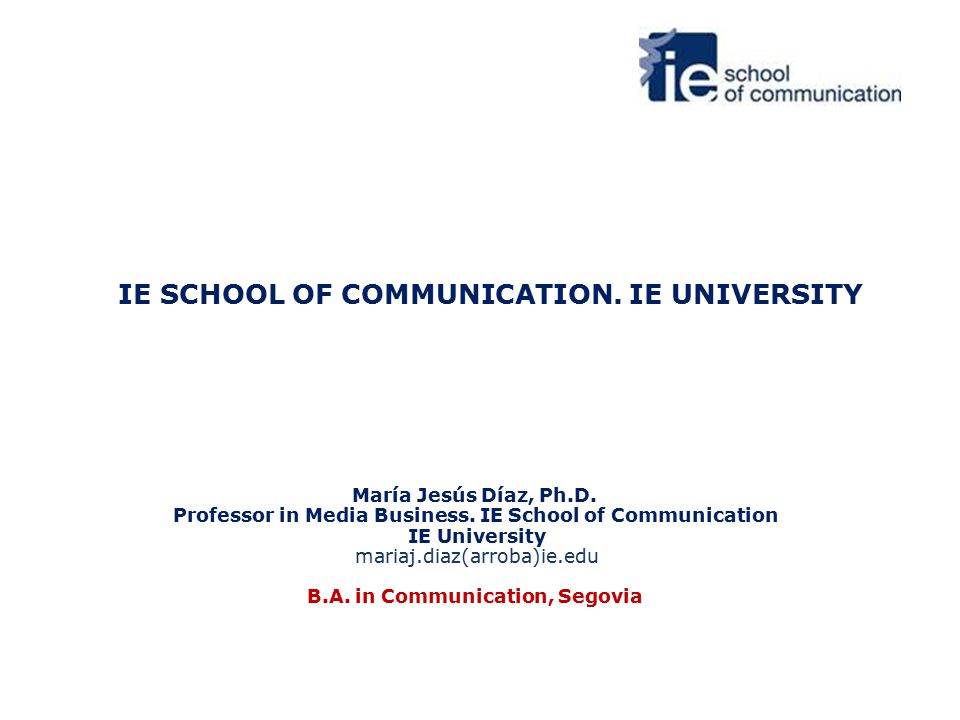 ie school of communication

IE SCHOOL OF COMMUNICATION. IE UNIVERSITY

María Jesús Díaz, Ph.D.
Professor in Media Business. IE School of Communication
IE University
mariaj.diaz(arroba)ie.edu

B.A. in Communication, Segovia